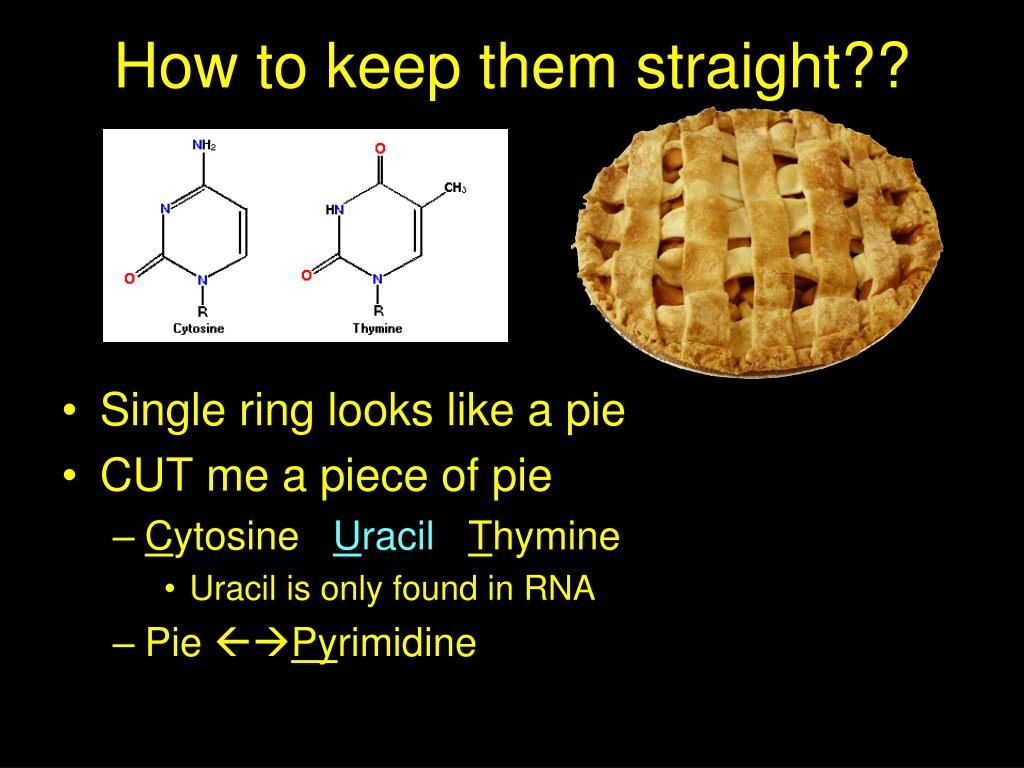 How to keep them straight??

$NH_2$ N O N R Cytosine

O $CH_3$ HN O N R Thymine

• Single ring looks like a pie
• CUT me a piece of pie
– Cytosine Uracil Thymine
• Uracil is only found in RNA
– Pie ←→Pyrimidine